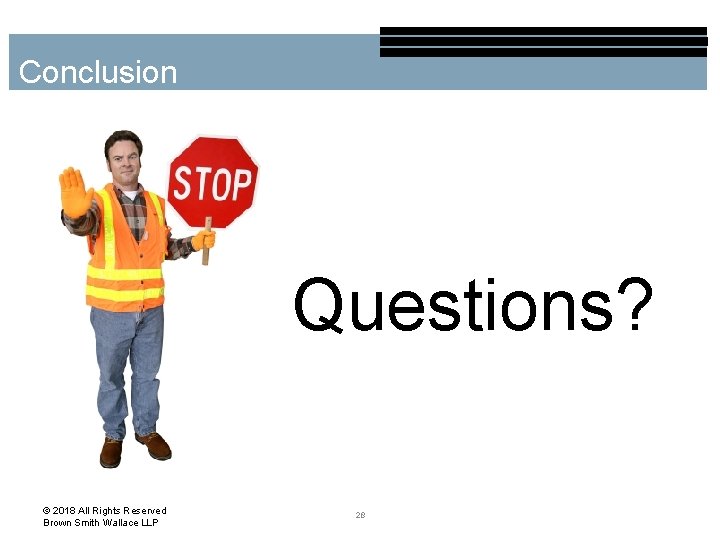 Conclusion

STOP

Questions?

© 2018 All Rights Reserved
Brown Smith Wallace LLP

28